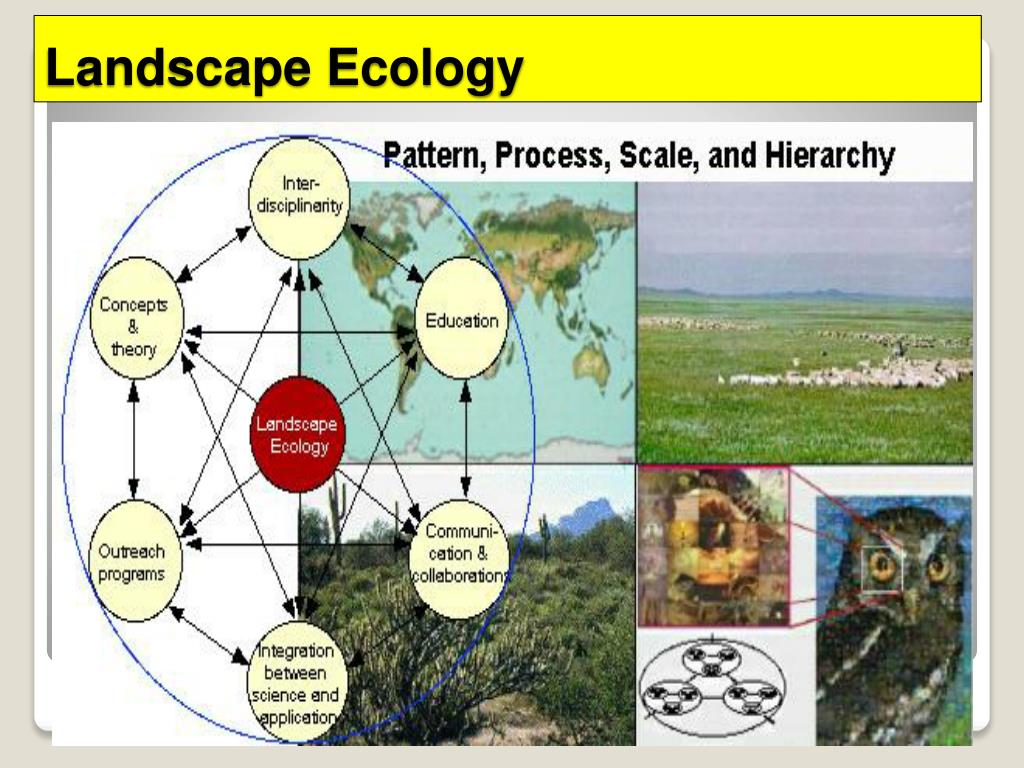 Landscape Ecology

Pattern, Process, Scale, and Hierarchy

Inter-disciplinarity

Concepts & theory

Education

Landscape Ecology

Outreach programs

Communi-cation & collaborations

Integration between science and application